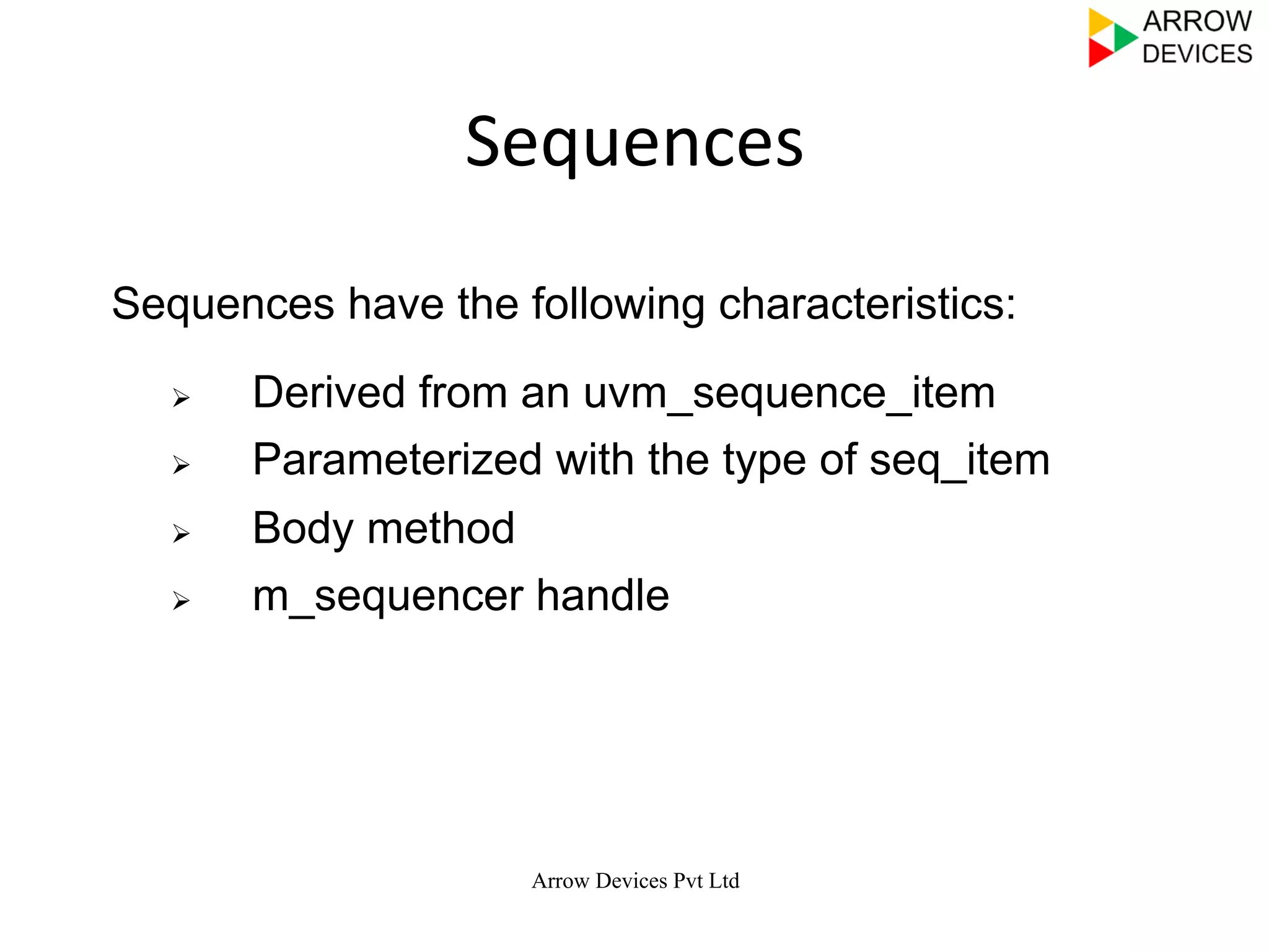 ARROW DEVICES

Sequences

Sequences have the following characteristics:

➢ Derived from an uvm_sequence_item
➢ Parameterized with the type of seq_item
➢ Body method
➢ m_sequencer handle

Arrow Devices Pvt Ltd